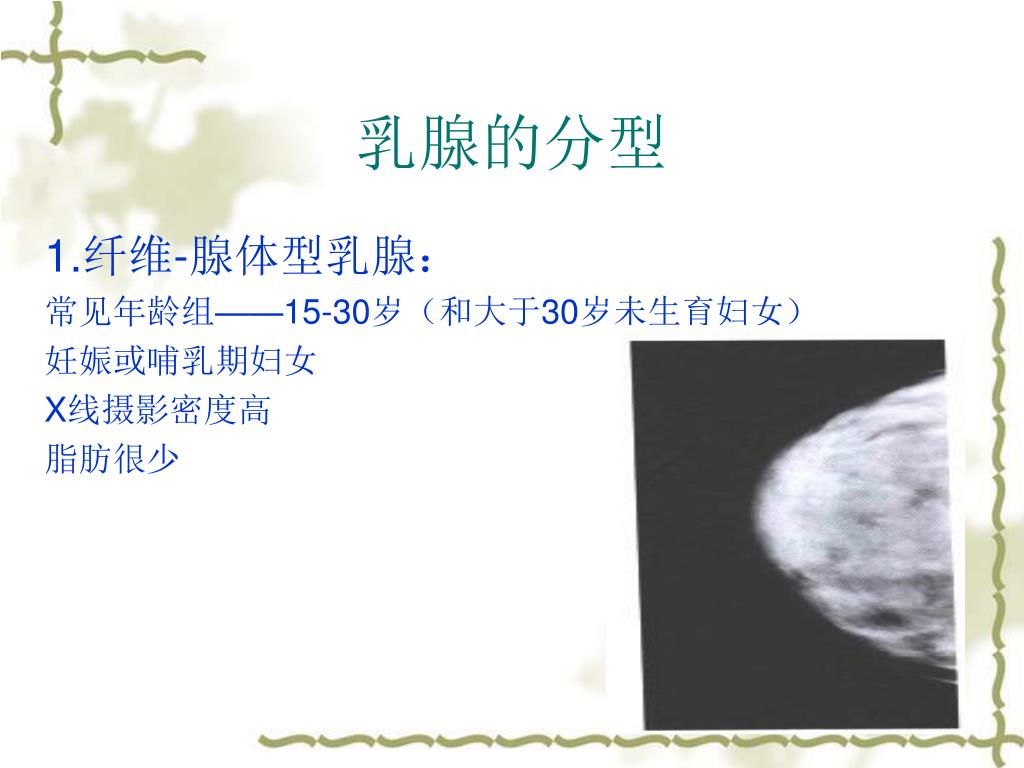 乳腺的分型

1.纤维-腺体型乳腺：

常见年龄组——15-30岁（和大于30岁未生育妇女）

妊娠或哺乳期妇女

X线摄影密度高

脂肪很少